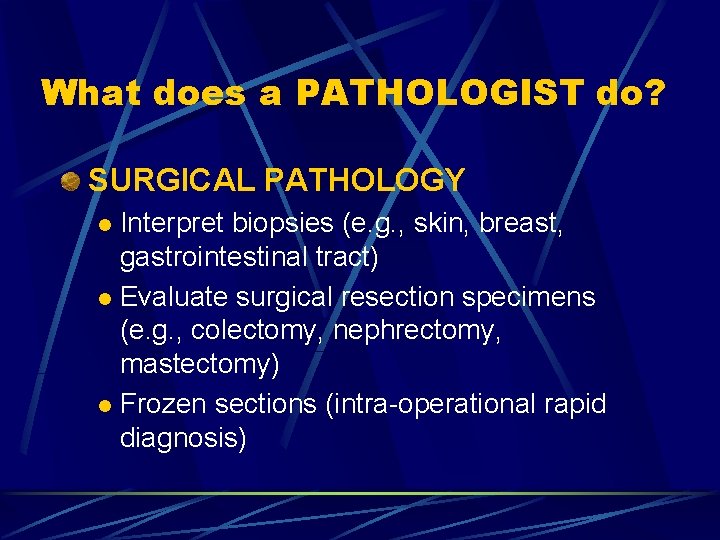 What does a PATHOLOGIST do?

SURGICAL PATHOLOGY

- Interpret biopsies (e.g., skin, breast, gastrointestinal tract)
- Evaluate surgical resection specimens (e.g., colectomy, nephrectomy, mastectomy)
- Frozen sections (intra-operational rapid diagnosis)